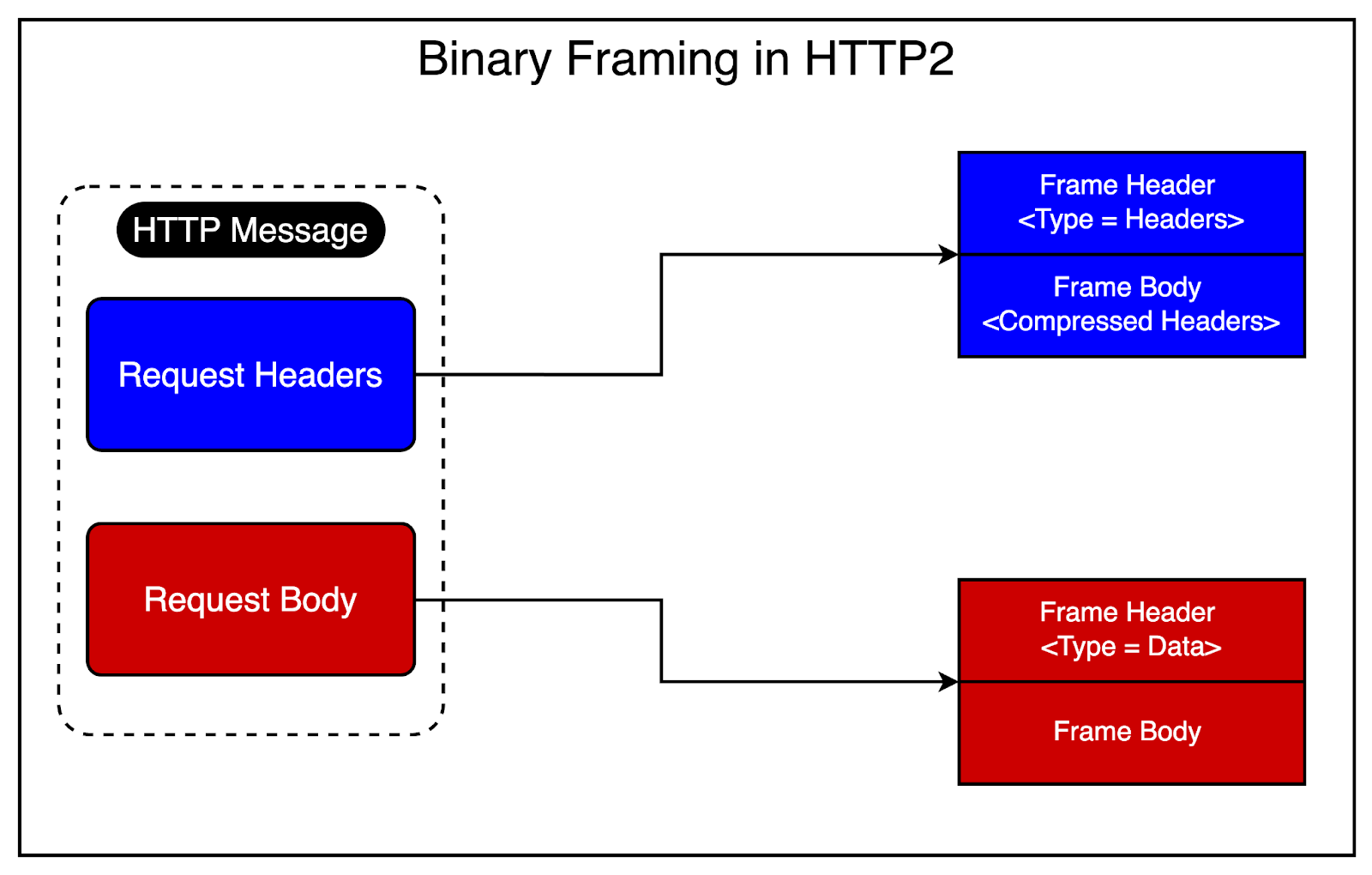 Binary Framing in HTTP2

HTTP Message

Request Headers

Request Body

Frame Header
<Type = Headers>

Frame Body
<Compressed Headers>

Frame Header
<Type = Data>

Frame Body